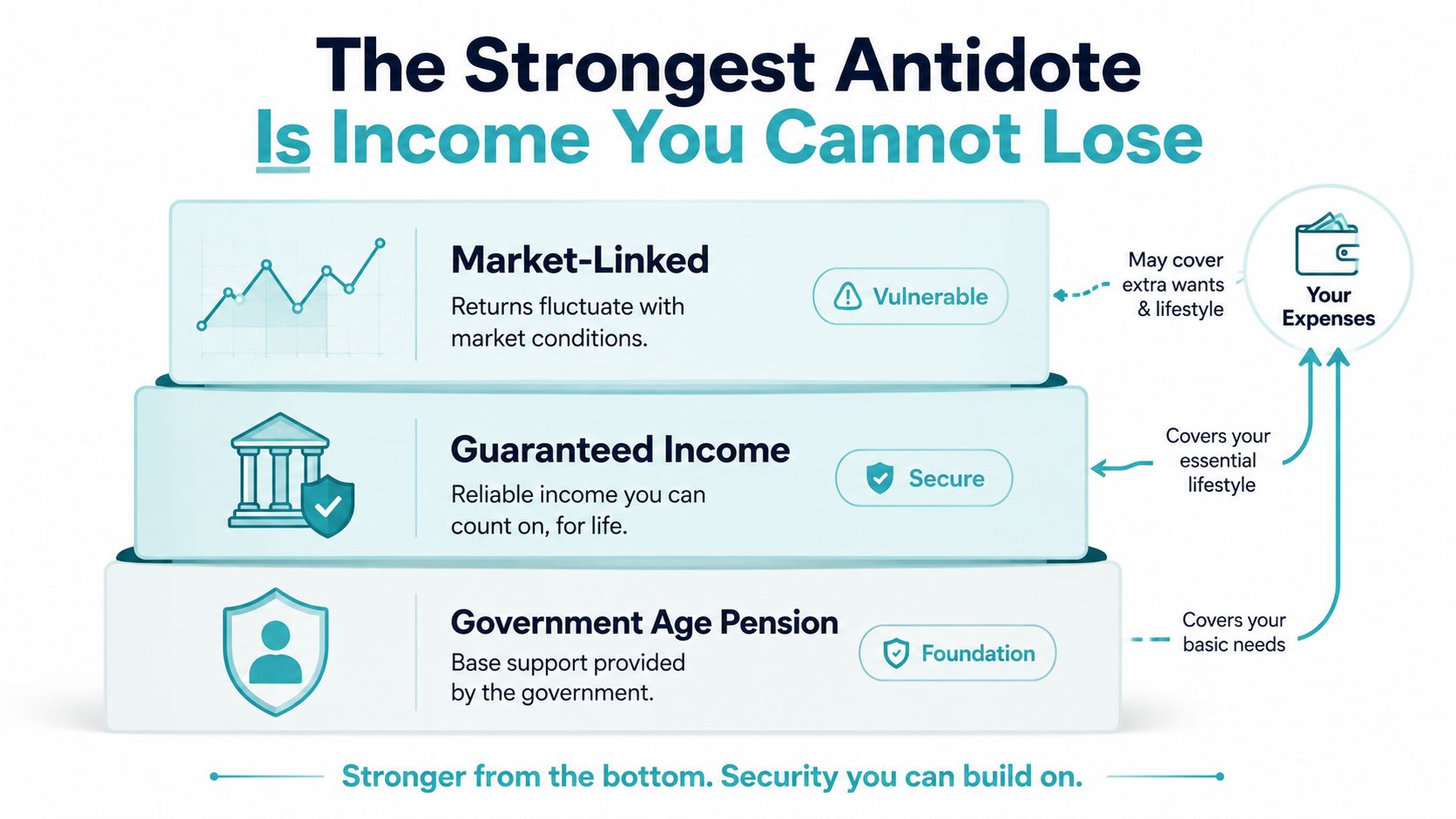 The Strongest Antidote
Is Income You Cannot Lose

Market-Linked
Returns fluctuate with market conditions.

Vulnerable

May cover extra wants & lifestyle

Your Expenses

Guaranteed Income
Reliable income you can count on, for life.

Secure

Covers your essential lifestyle

Government Age Pension
Base support provided by the government.

Foundation

Covers your basic needs

Stronger from the bottom. Security you can build on.